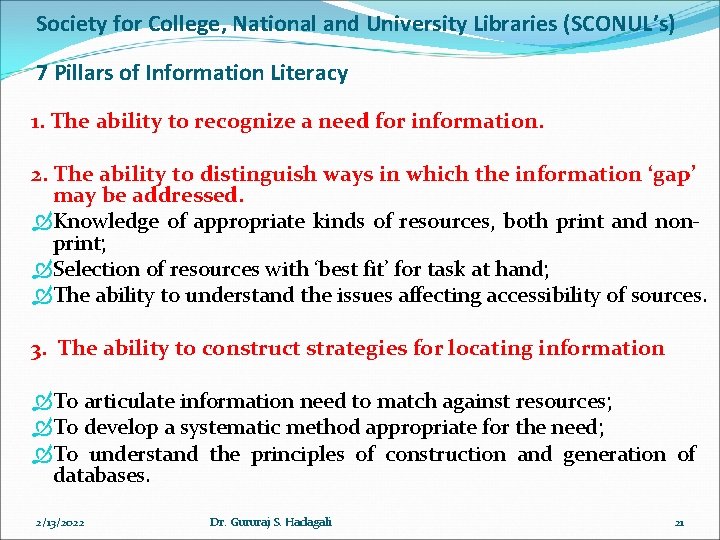 Society for College, National and University Libraries (SCONUL's)

7 Pillars of Information Literacy

1. The ability to recognize a need for information.

2. The ability to distinguish ways in which the information 'gap' may be addressed.
Knowledge of appropriate kinds of resources, both print and non-print;
Selection of resources with 'best fit' for task at hand;
The ability to understand the issues affecting accessibility of sources.

3. The ability to construct strategies for locating information

To articulate information need to match against resources;
To develop a systematic method appropriate for the need;
To understand the principles of construction and generation of databases.

2/13/2022 Dr. Gururaj S. Hadagali 21